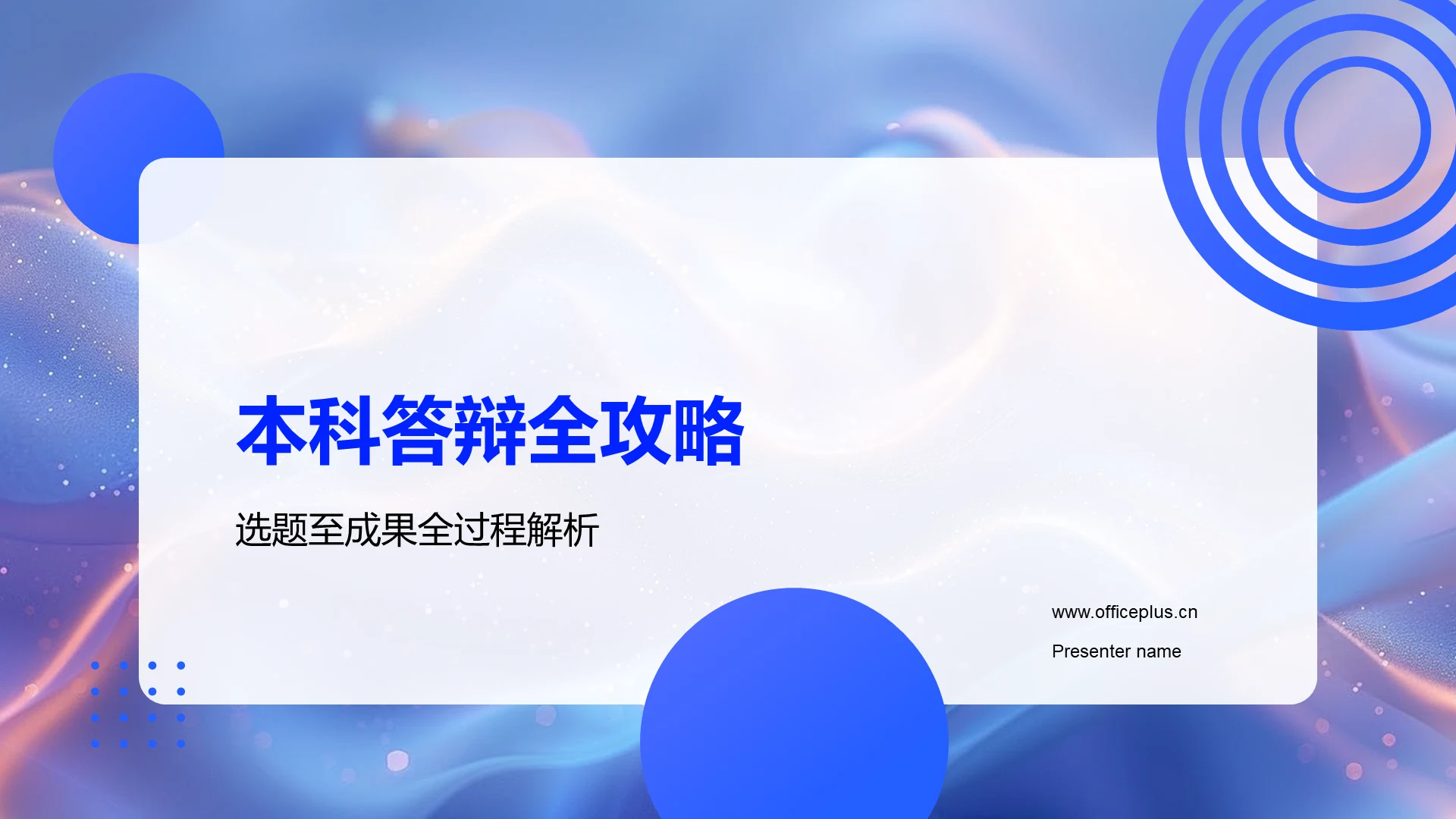 本科答辩全攻略

选题至成果全过程解析

www.officeplus.cn

Presenter name